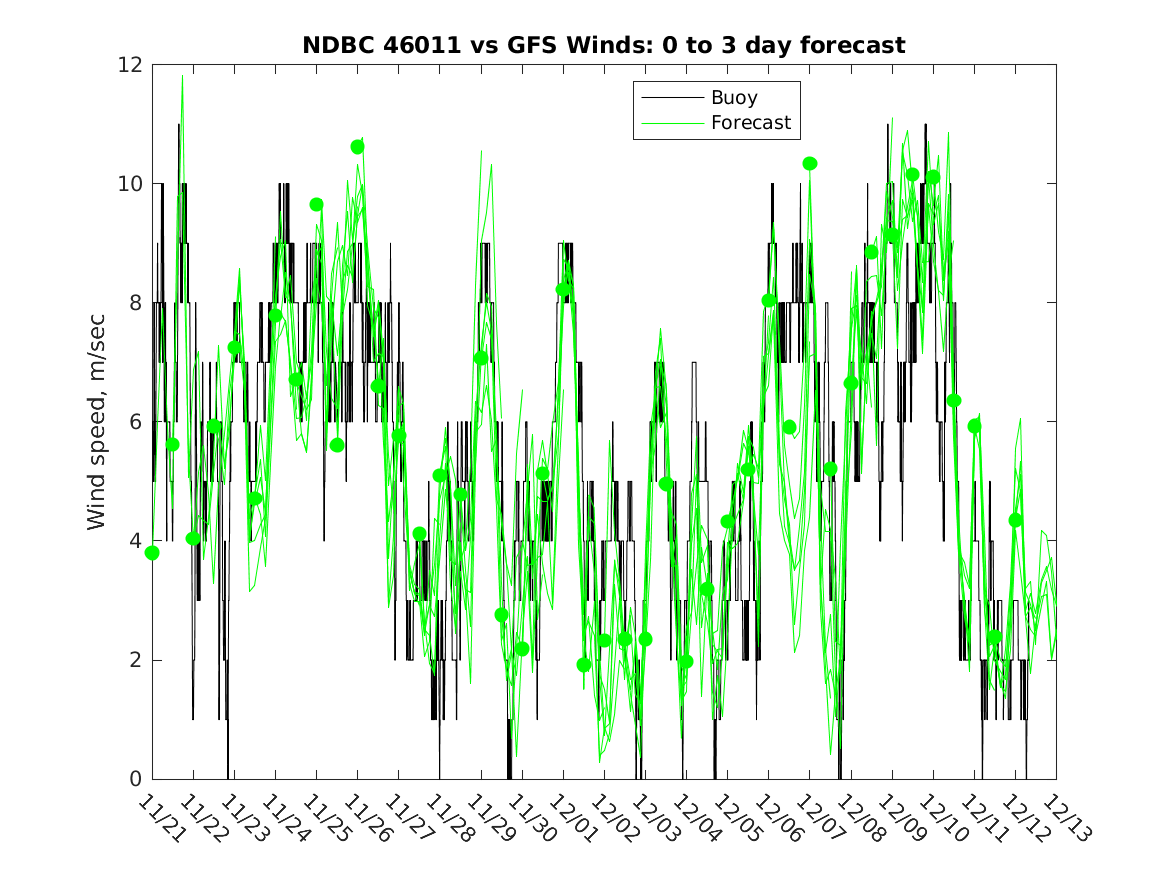 NDBC 46011 vs GFS Winds: 0 to 3 day forecast

Buoy
Forecast

Wind speed, m/sec

12
10
8
6
4
2
0

11/21 11/22 11/23 11/24 11/25 11/26 11/27 11/28 11/29 11/30 12/01 12/02 12/03 12/04 12/05 12/06 12/07 12/08 12/09 12/10 12/11 12/12 12/13